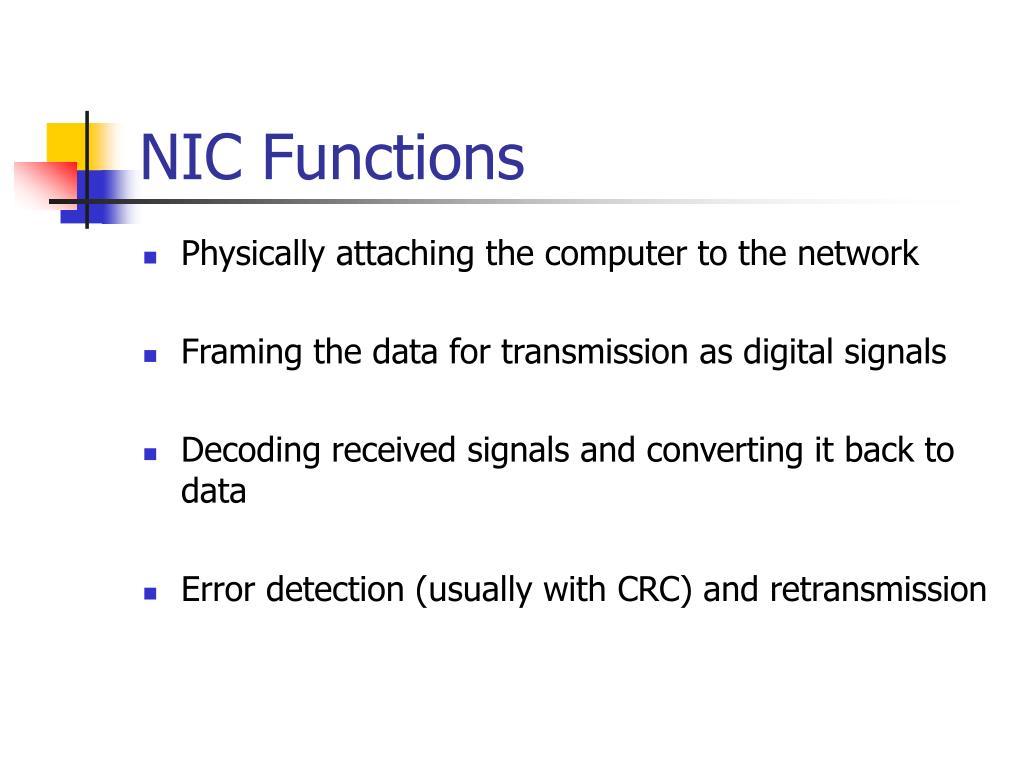 NIC Functions

- Physically attaching the computer to the network
- Framing the data for transmission as digital signals
- Decoding received signals and converting it back to data
- Error detection (usually with CRC) and retransmission